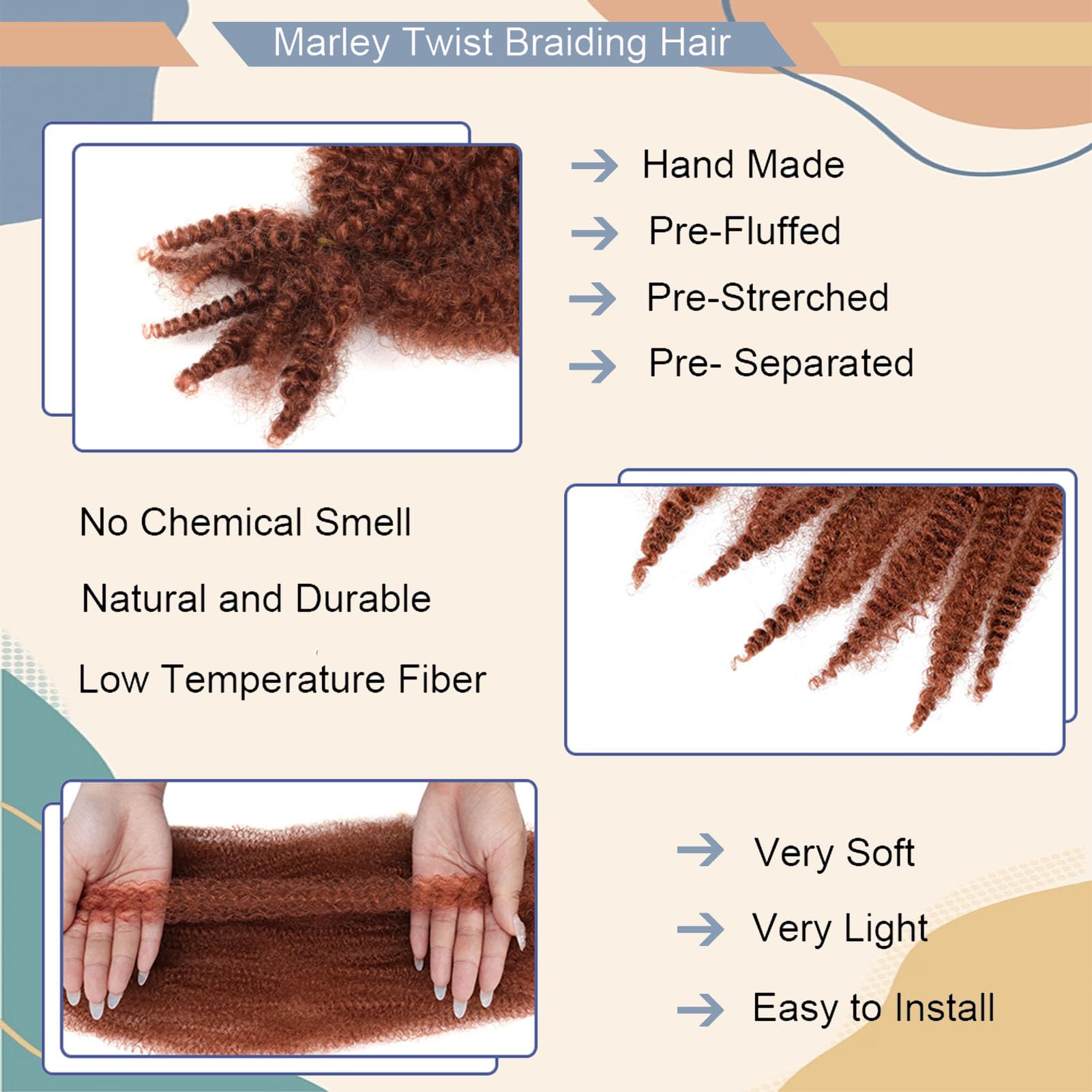 Marley Twist Braiding Hair

Hand Made

Pre-Fluffed

Pre-Strerched

Pre- Separated

No Chemical Smell

Natural and Durable

Low Temperature Fiber

Very Soft

Very Light

Easy to Install